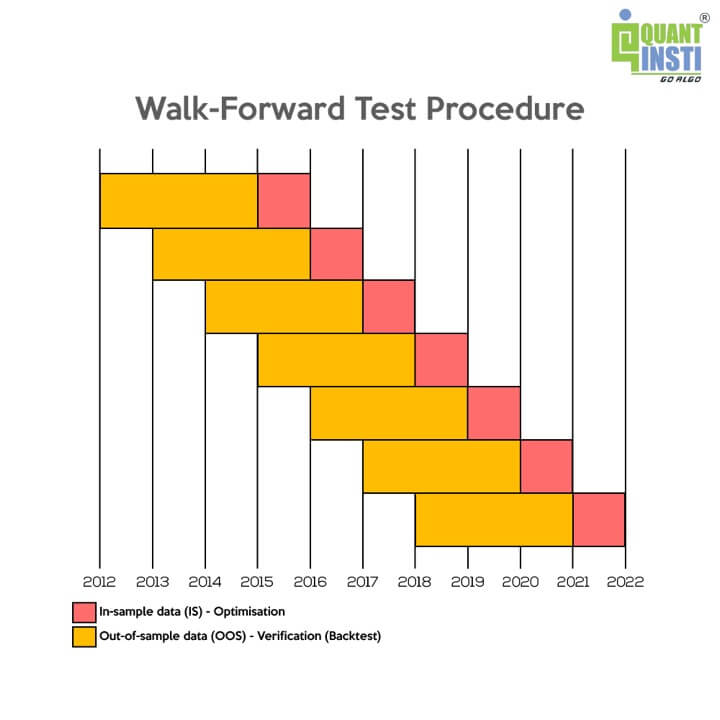 QUANT INSTI®
GO ALGO

Walk-Forward Test Procedure

2012 2013 2014 2015 2016 2017 2018 2019 2020 2021 2022

In-sample data (IS) - Optimisation
Out-of-sample data (OOS) - Verification (Backtest)